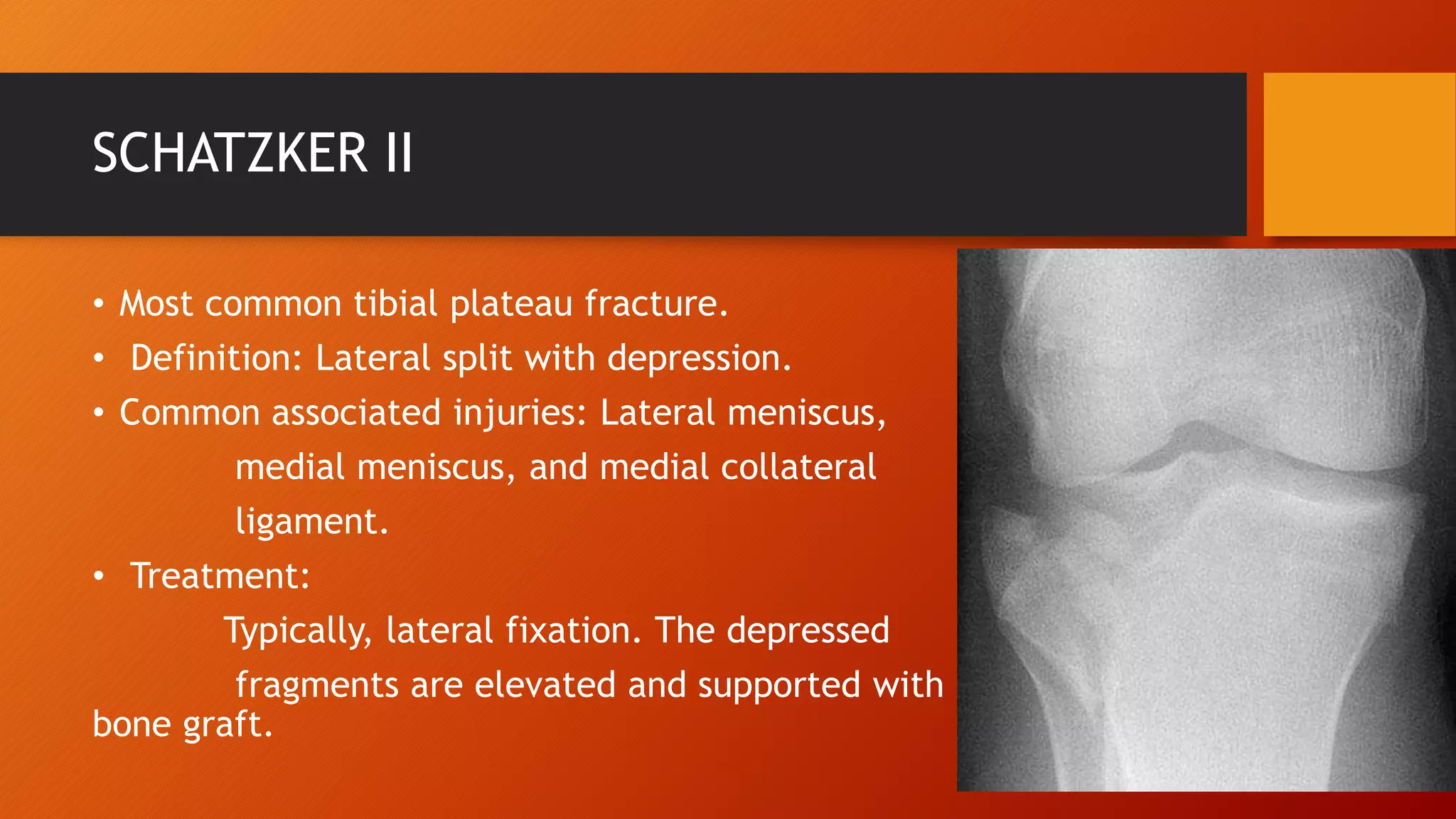 SCHATZKER II

• Most common tibial plateau fracture.
• Definition: Lateral split with depression.
• Common associated injuries: Lateral meniscus, medial meniscus, and medial collateral ligament.
• Treatment:
Typically, lateral fixation. The depressed fragments are elevated and supported with bone graft.